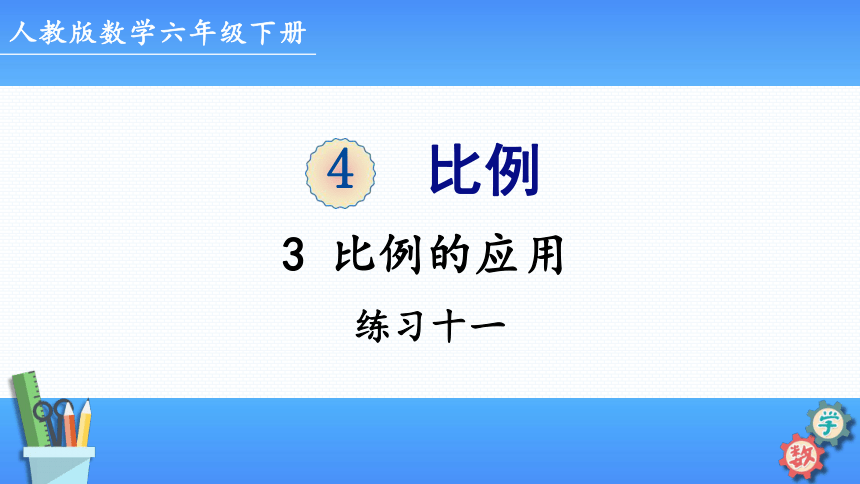 人教版数学六年级下册

4 比例

3 比例的应用

练习十一

学

数